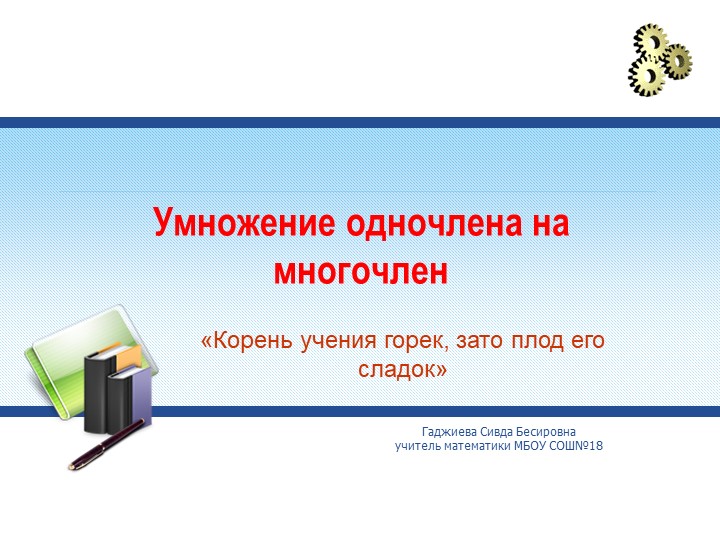 Умножение одночлена на многочлен

«Корень учения горек, зато плод его сладок»

Гаджиева Сивда Бесировна
учитель математики МБОУ СОШ№18